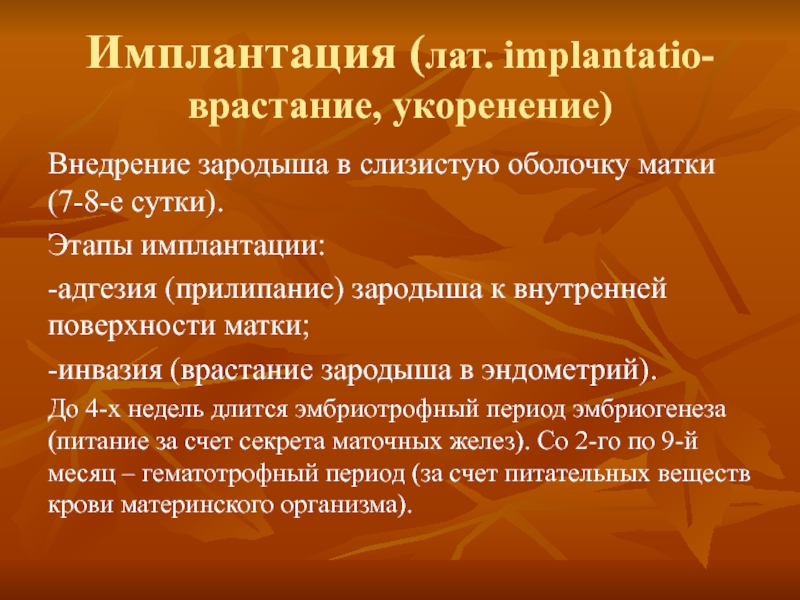 Имплантация (лат. implantatio- врастание, укоренение)

Внедрение зародыша в слизистую оболочку матки (7-8-е сутки).

Этапы имплантации:

-адгезия (прилипание) зародыша к внутренней поверхности матки;

-инвазия (врастание зародыша в эндометрий).

До 4-х недель длится эмбриотрофный период эмбриогенеза (питание за счет секрета маточных желез). Со 2-го по 9-й месяц – гематотрофный период (за счет питательных веществ крови материнского организма).